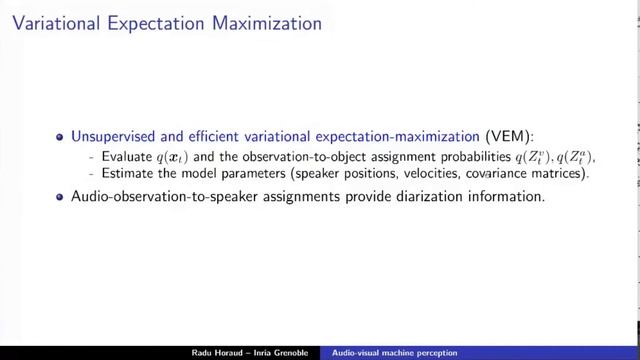 Variational Expectation Maximization

- Unsupervised and efficient variational expectation-maximization (VEM):
  - Evaluate $q(\boldsymbol{x}_t)$ and the observation-to-object assignment probabilities $q(Z_t^v), q(Z_t^a)$,
  - Estimate the model parameters (speaker positions, velocities, covariance matrices).
- Audio-observation-to-speaker assignments provide diarization information.

Radu Horaud – Inria Grenoble
Audio-visual machine perception